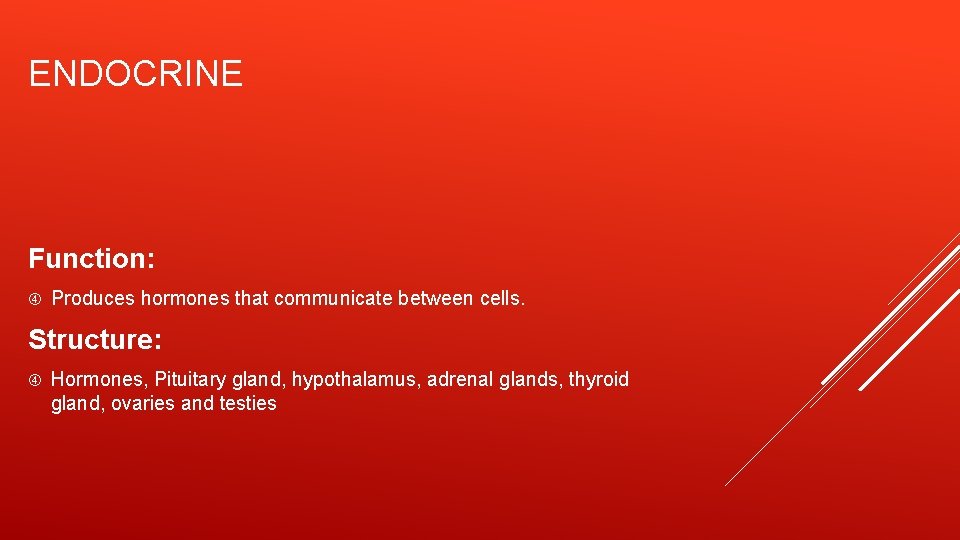 ENDOCRINE

Function:

Produces hormones that communicate between cells.

Structure:

Hormones, Pituitary gland, hypothalamus, adrenal glands, thyroid gland, ovaries and testies